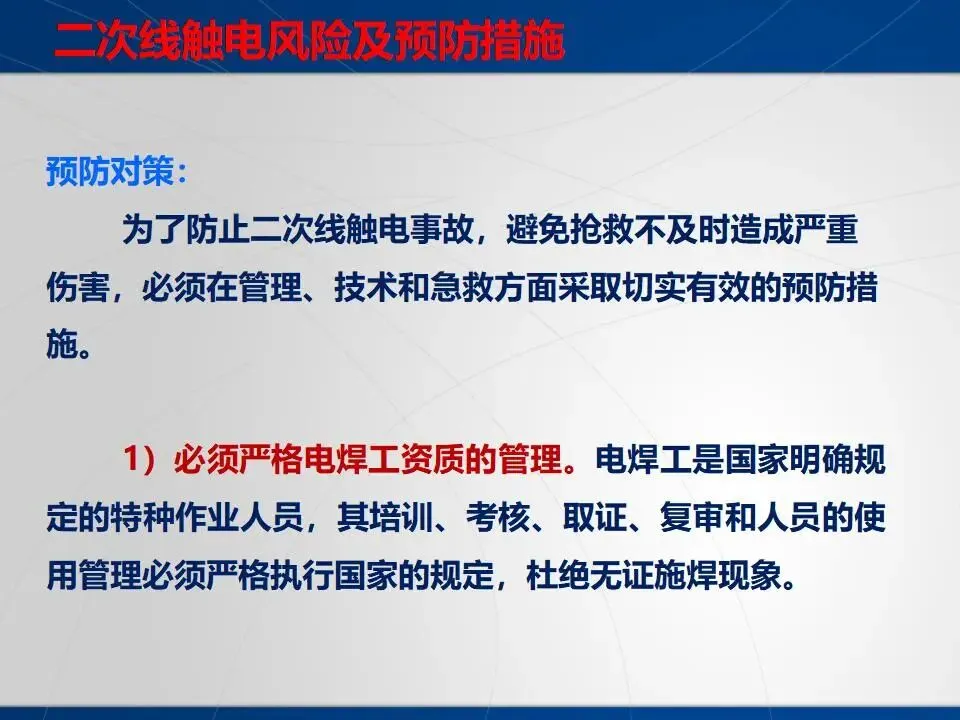 二次线触电风险及预防措施

预防对策：

为了防止二次线触电事故，避免抢救不及时造成严重伤害，必须在管理、技术和急救方面采取切实有效的预防措施。

1）必须严格电焊工资质的管理。电焊工是国家明确规定的特种作业人员，其培训、考核、取证、复审和人员的使用管理必须严格执行国家的规定，杜绝无证施焊现象。